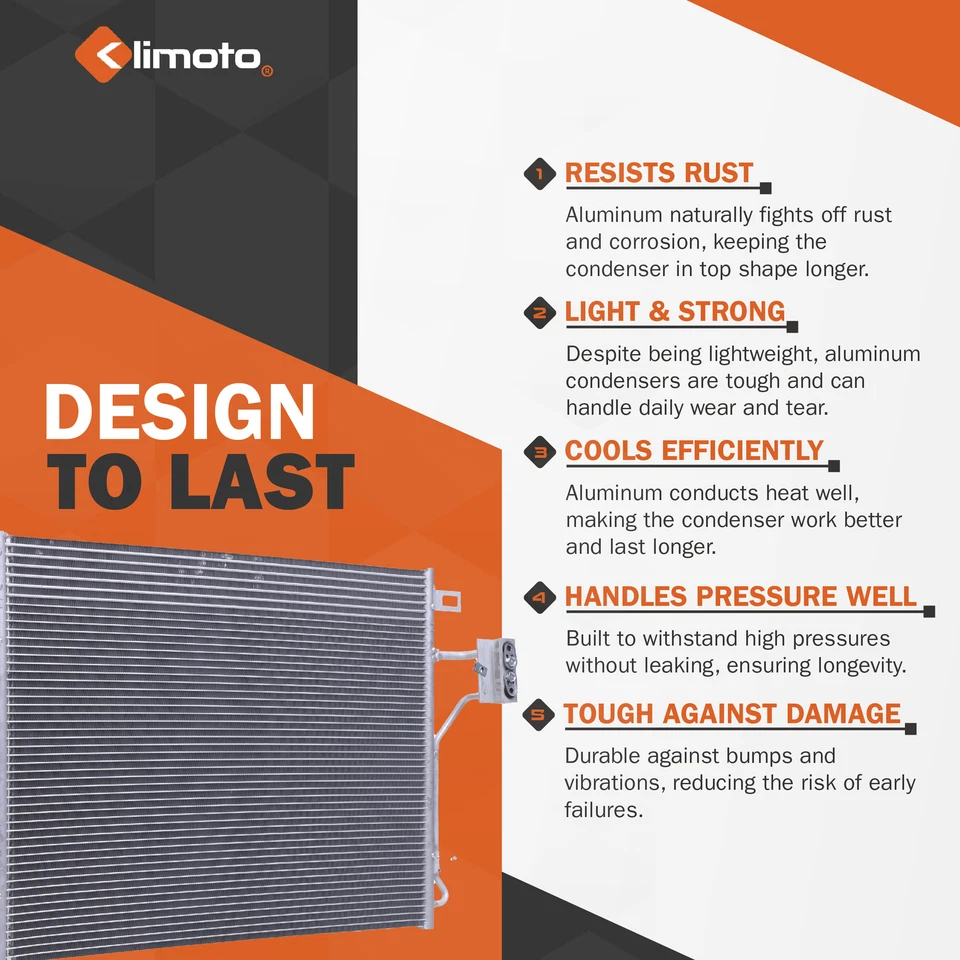 Klimoto®

DESIGN TO LAST

1 RESISTS RUST

Aluminum naturally fights off rust and corrosion, keeping the condenser in top shape longer.

2 LIGHT & STRONG

Despite being lightweight, aluminum condensers are tough and can handle daily wear and tear.

3 COOLS EFFICIENTLY

Aluminum conducts heat well, making the condenser work better and last longer.

4 HANDLES PRESSURE WELL

Built to withstand high pressures without leaking, ensuring longevity.

5 TOUGH AGAINST DAMAGE

Durable against bumps and vibrations, reducing the risk of early failures.